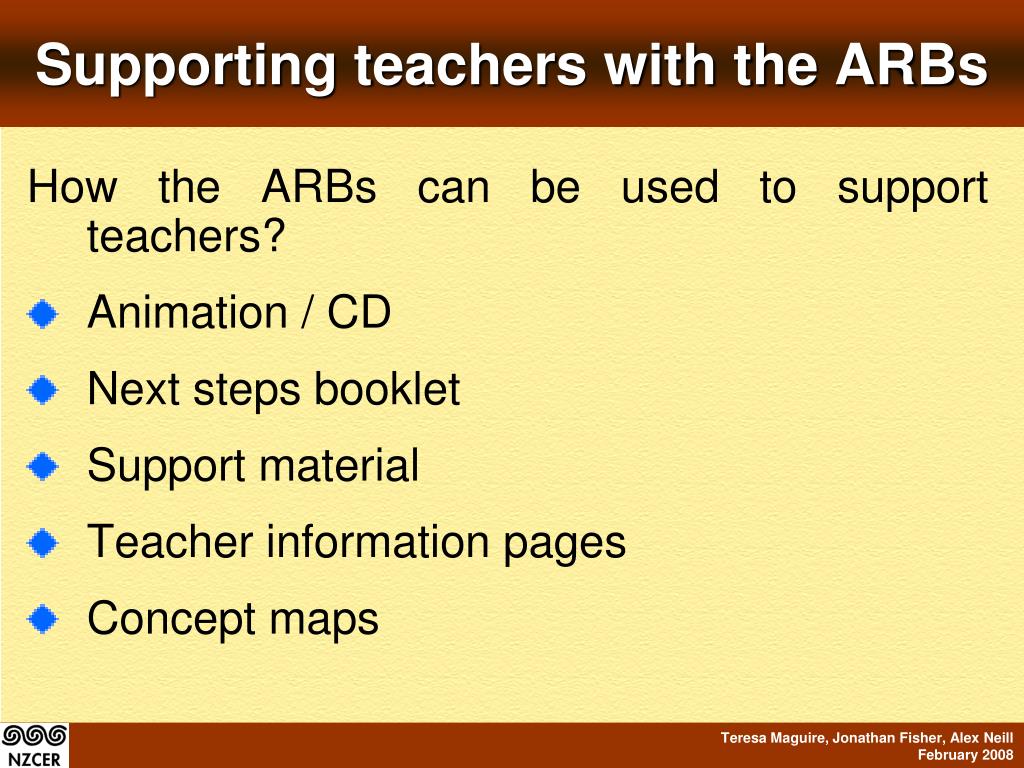 Supporting teachers with the ARBs

How the ARBs can be used to support teachers?

Animation / CD

Next steps booklet

Support material

Teacher information pages

Concept maps

NZCER

Teresa Maguire, Jonathan Fisher, Alex Neill
February 2008